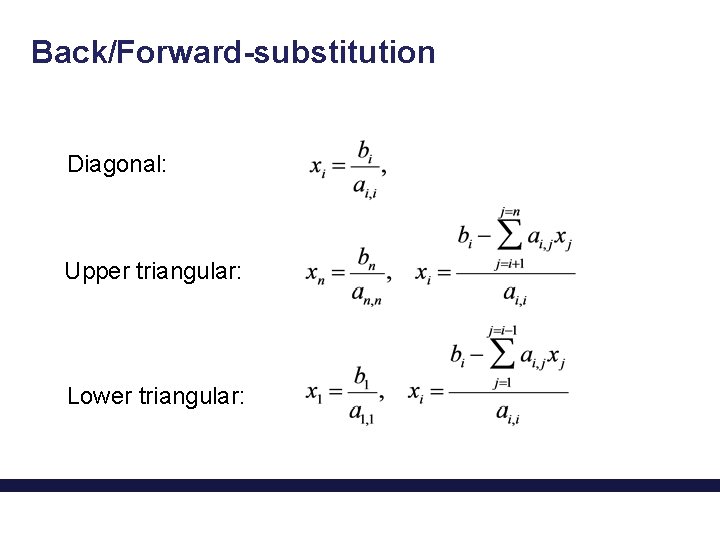 Back/Forward-substitution

Diagonal: $x_i = \frac{b_i}{a_{i,i}},$

Upper triangular: $x_n = \frac{b_n}{a_{n,n}}, \quad x_i = \frac{b_i - \sum_{j=i+1}^{j=n} a_{i,j} x_j}{a_{i,i}}$

Lower triangular: $x_1 = \frac{b_1}{a_{1,1}}, \quad x_i = \frac{b_i - \sum_{j=1}^{j=i-1} a_{i,j} x_j}{a_{i,i}}$